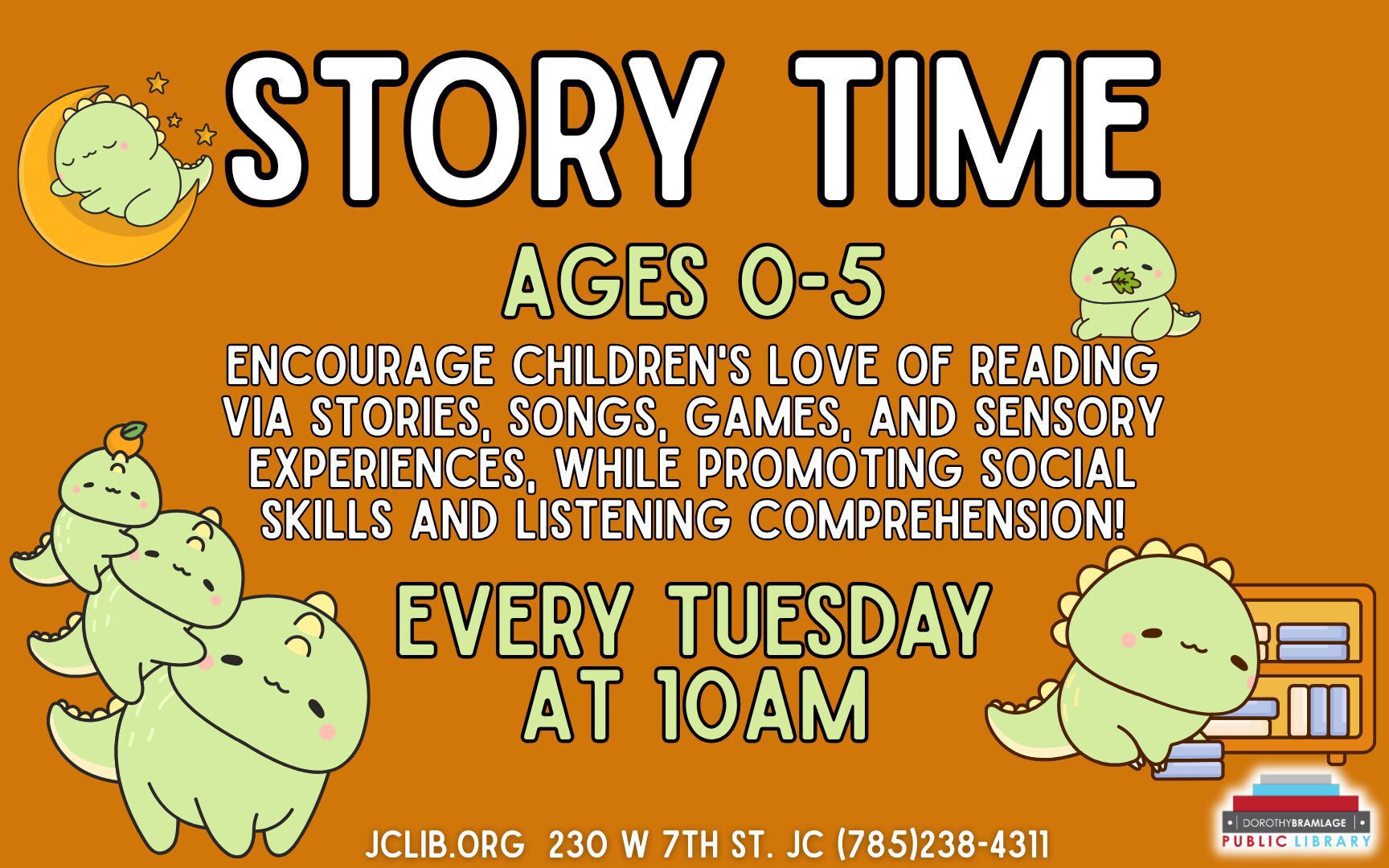 STORY TIME

AGES 0-5

ENCOURAGE CHILDREN'S LOVE OF READING VIA STORIES, SONGS, GAMES, AND SENSORY EXPERIENCES, WHILE PROMOTING SOCIAL SKILLS AND LISTENING COMPREHENSION!

EVERY TUESDAY AT 10AM

JCLIB.ORG 230 W 7TH ST. JC (785)238-4311

DOROTHY BRAMLAGE PUBLIC LIBRARY